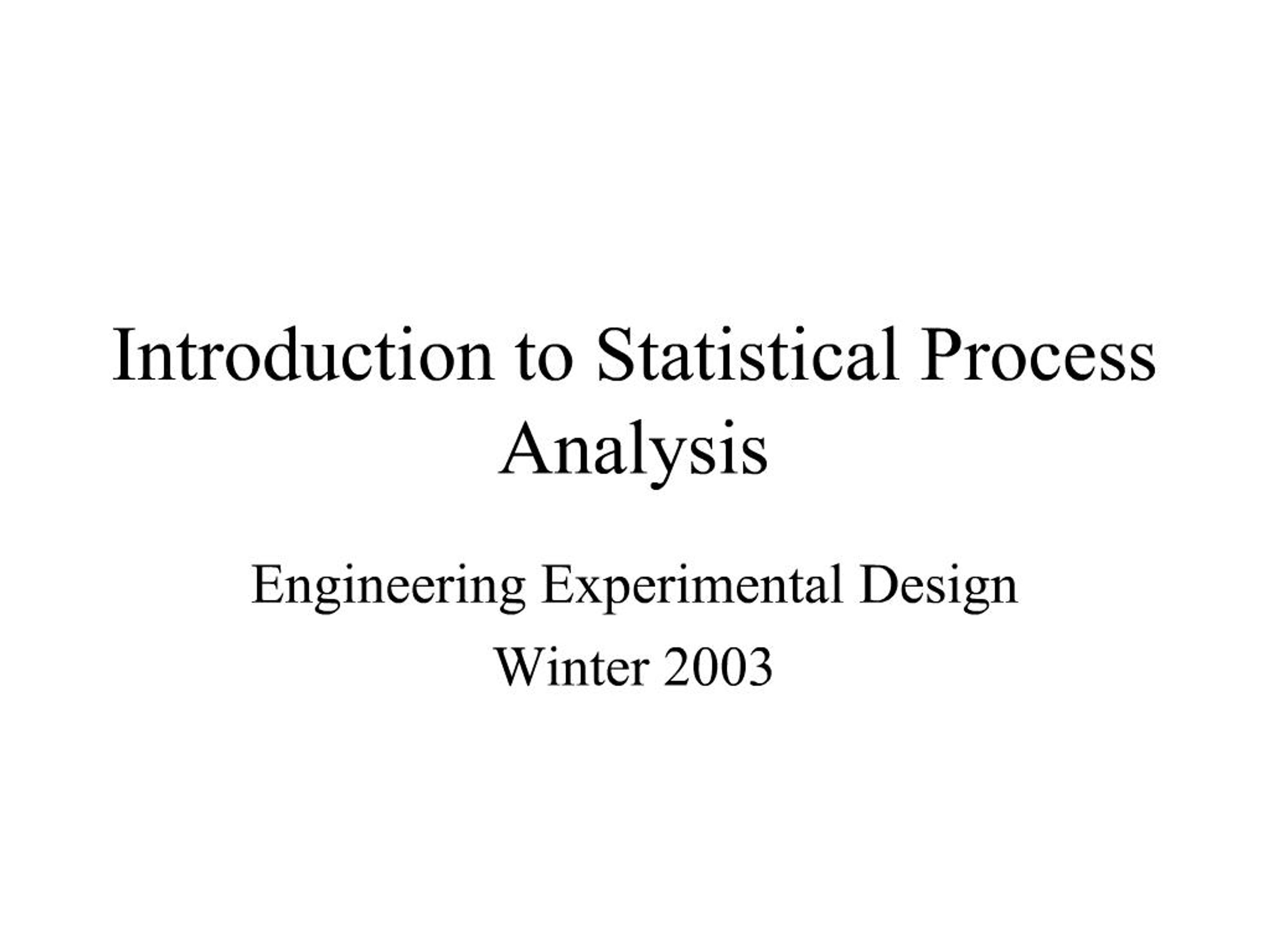 Introduction to Statistical Process Analysis

Engineering Experimental Design

Winter 2003